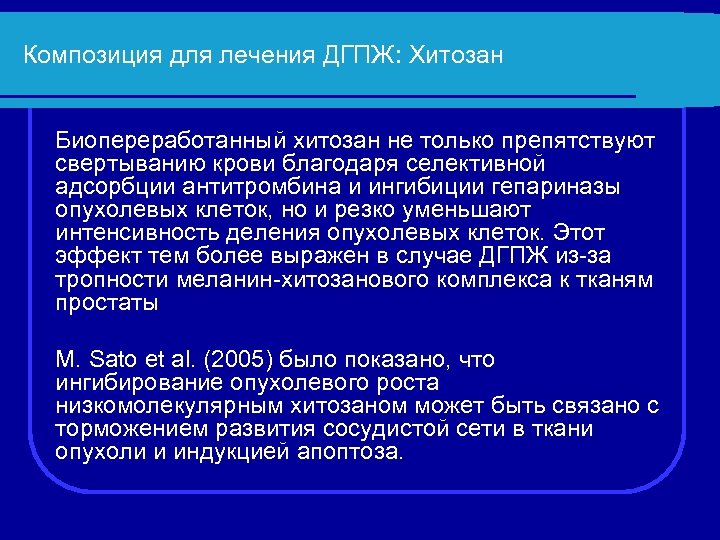 Композиция для лечения ДГПЖ: Хитозан

Биопереработанный хитозан не только препятствуют свертыванию крови благодаря селективной адсорбции антитромбина и ингибиции гепариназы опухолевых клеток, но и резко уменьшают интенсивность деления опухолевых клеток. Этот эффект тем более выражен в случае ДГПЖ из-за тропности меланин-хитозанового комплекса к тканям простаты

M. Sato et al. (2005) было показано, что ингибирование опухолевого роста низкомолекулярным хитозаном может быть связано с торможением развития сосудистой сети в ткани опухоли и индукцией апоптоза.